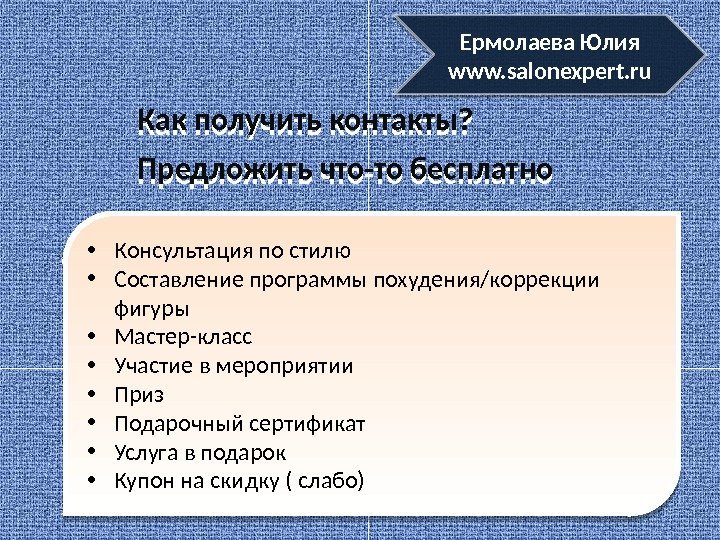 Ермолаева Юлия
www.salonexpert.ru

Как получить контакты?

Предложить что-то бесплатно

• Консультация по стилю
• Составление программы похудения/коррекции фигуры
• Мастер-класс
• Участие в мероприятии
• Приз
• Подарочный сертификат
• Услуга в подарок
• Купон на скидку ( слабо)